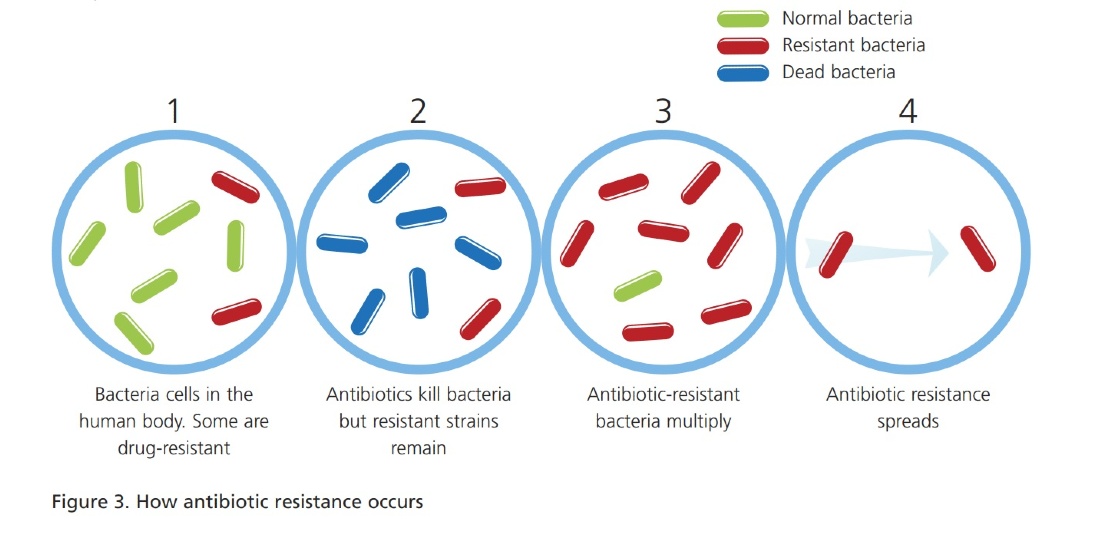 Normal bacteria
Resistant bacteria
Dead bacteria

1

Bacteria cells in the human body. Some are drug-resistant

2

Antibiotics kill bacteria but resistant strains remain

3

Antibiotic-resistant bacteria multiply

4

Antibiotic resistance spreads

Figure 3. How antibiotic resistance occurs